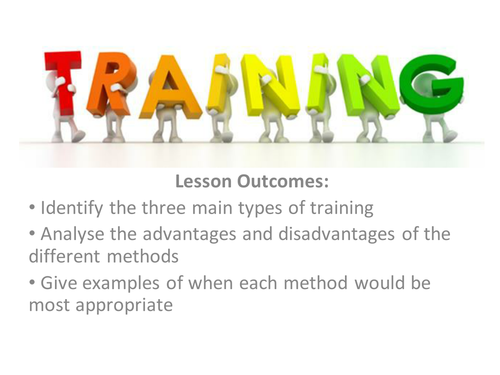 TRAINING

Lesson Outcomes:

• Identify the three main types of training

• Analyse the advantages and disadvantages of the different methods

• Give examples of when each method would be most appropriate